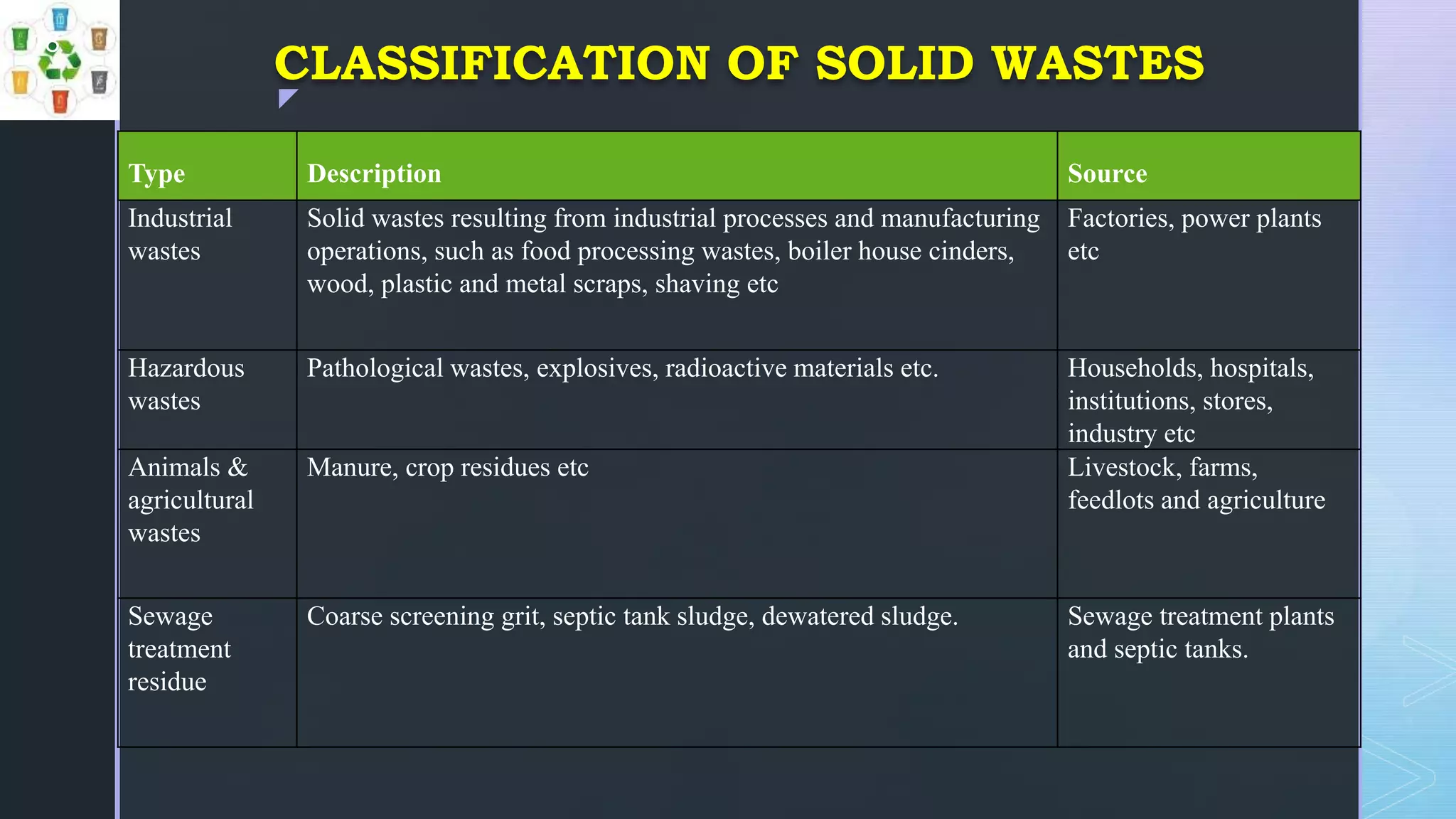 CLASSIFICATION OF SOLID WASTES

| Type | Description | Source |
|---|---|---|
| Industrial wastes | Solid wastes resulting from industrial processes and manufacturing operations, such as food processing wastes, boiler house cinders, wood, plastic and metal scraps, shaving etc | Factories, power plants etc |
| Hazardous wastes | Pathological wastes, explosives, radioactive materials etc. | Households, hospitals, institutions, stores, industry etc |
| Animals & agricultural wastes | Manure, crop residues etc | Livestock, farms, feedlots and agriculture |
| Sewage treatment residue | Coarse screening grit, septic tank sludge, dewatered sludge. | Sewage treatment plants and septic tanks. |